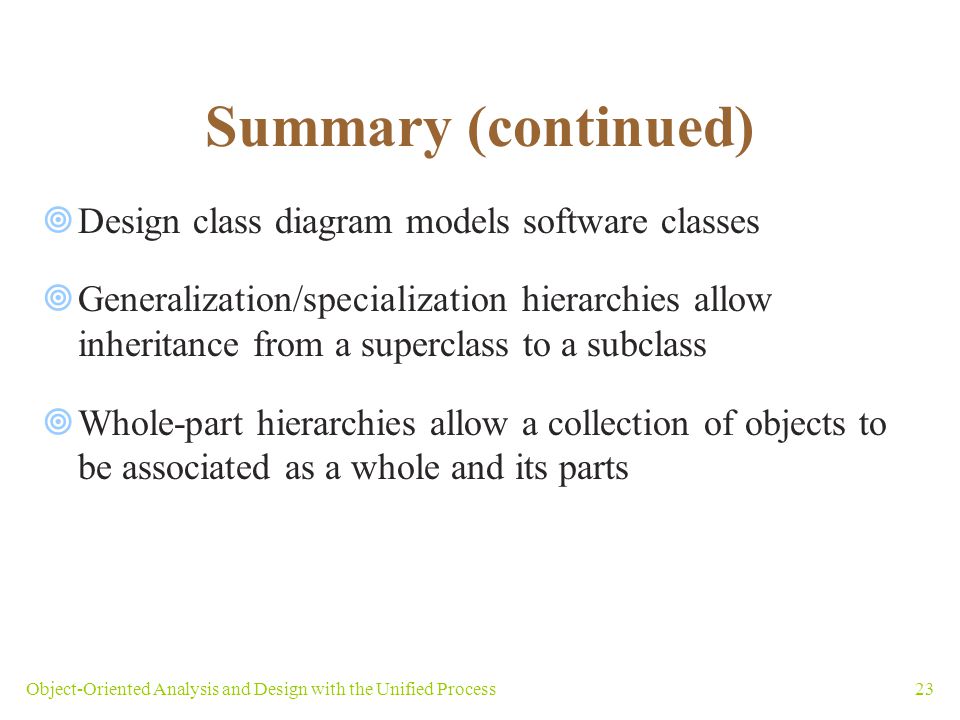 Summary (continued)

Design class diagram models software classes

Generalization/specialization hierarchies allow inheritance from a superclass to a subclass

Whole-part hierarchies allow a collection of objects to be associated as a whole and its parts

Object-Oriented Analysis and Design with the Unified Process

23